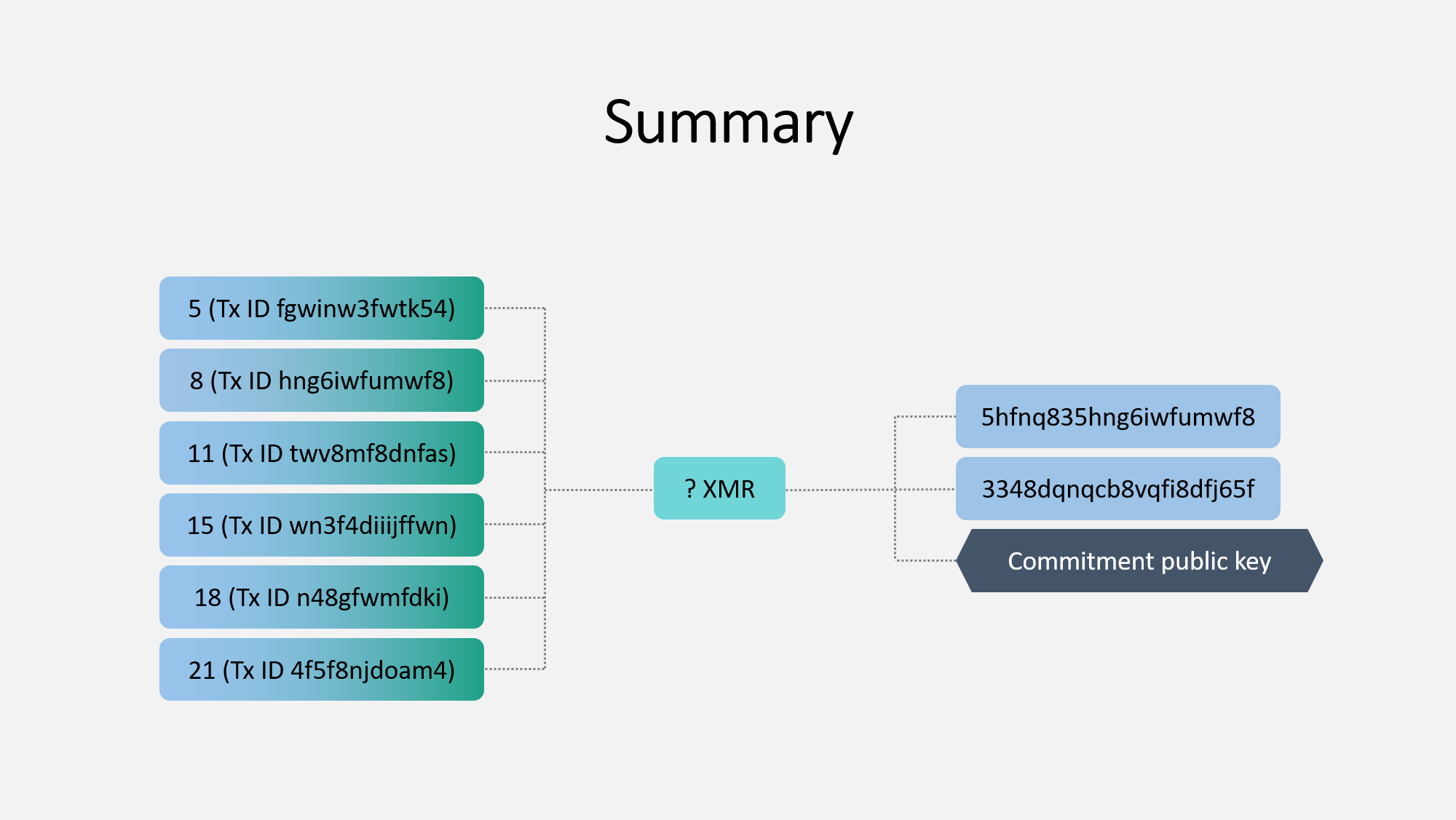 Summary

5 (Tx ID fgwinw3fwtk54)

8 (Tx ID hng6iwfumwf8)

11 (Tx ID twv8mf8dnfas)

15 (Tx ID wn3f4diiijffwn)

18 (Tx ID n48gfwmfdki)

21 (Tx ID 4f5f8njdoam4)

? XMR

5hfnq835hng6iwfumwf8

3348dqnqcb8vqfi8dfj65f

Commitment public key